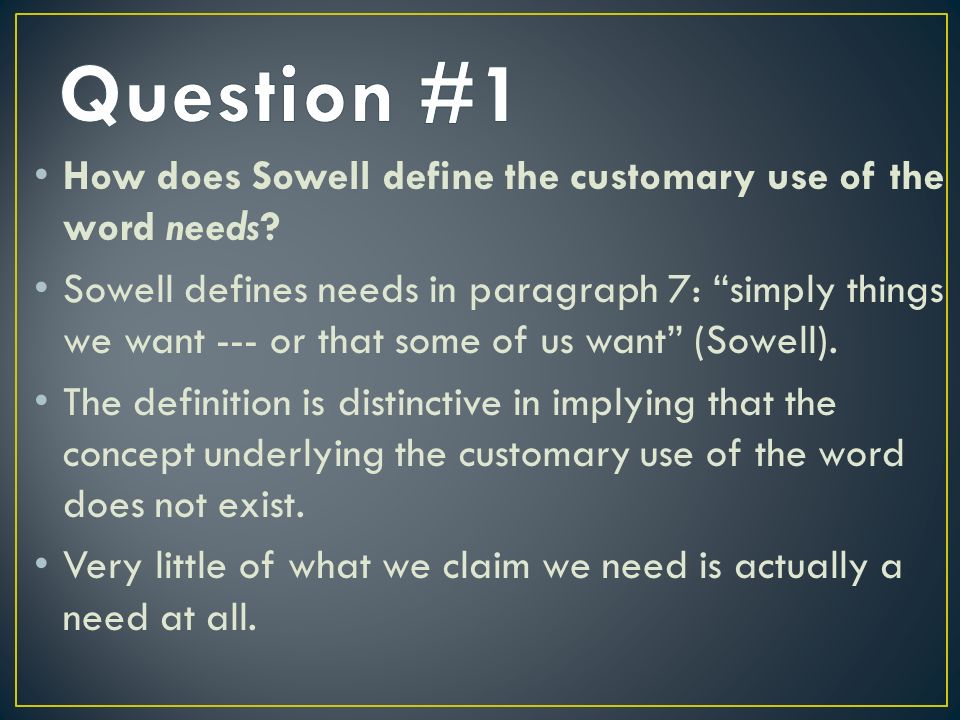 Question #1

• How does Sowell define the customary use of the word needs?

• Sowell defines needs in paragraph 7: “simply things we want --- or that some of us want” (Sowell).

• The definition is distinctive in implying that the concept underlying the customary use of the word does not exist.

• Very little of what we claim we need is actually a need at all.